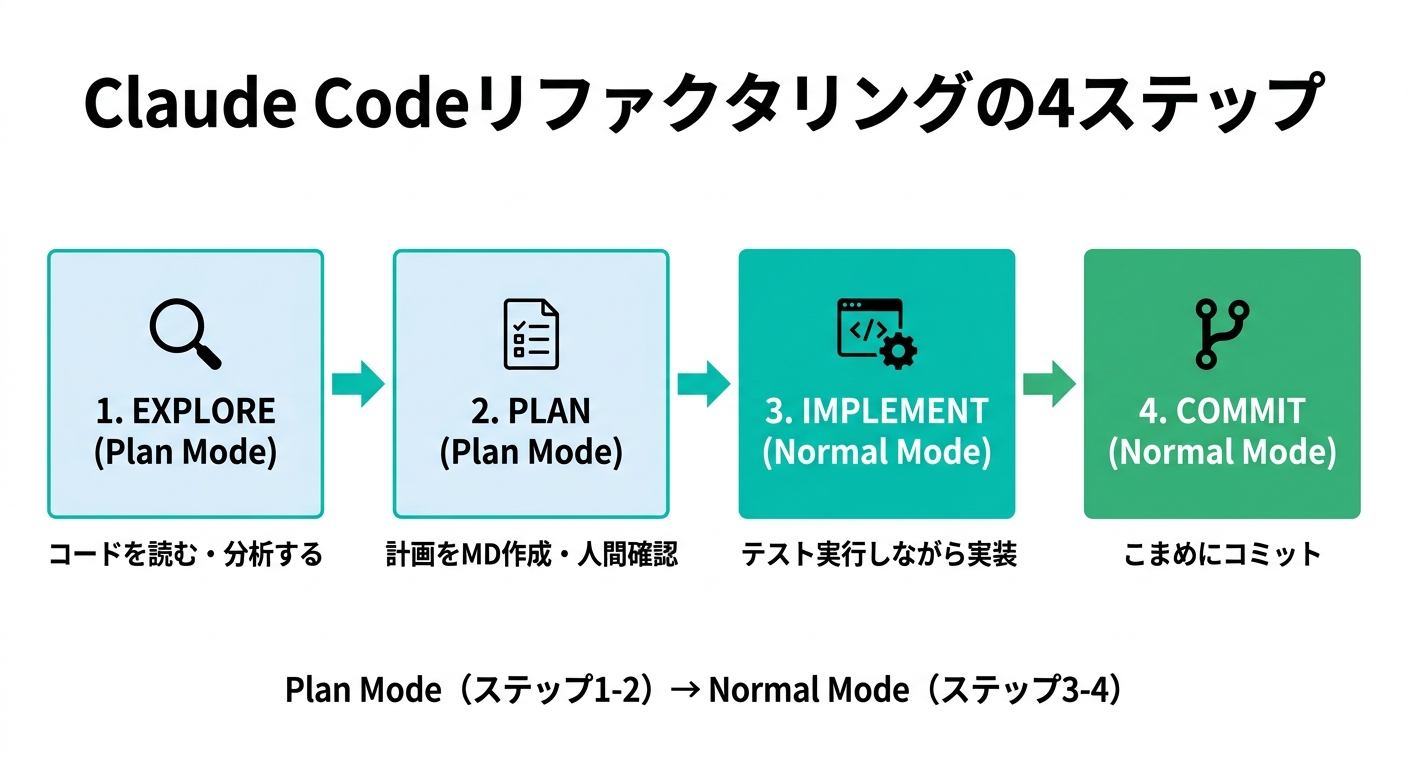 Claude Codeリファクタリングの4ステップ

1. EXPLORE
(Plan Mode)

コードを読む・分析する

2. PLAN
(Plan Mode)

計画をMD作成・人間確認

3. IMPLEMENT
(Normal Mode)

テスト実行しながら実装

4. COMMIT
(Normal Mode)

こまめにコミット

Plan Mode（ステップ1-2）→ Normal Mode（ステップ3-4）